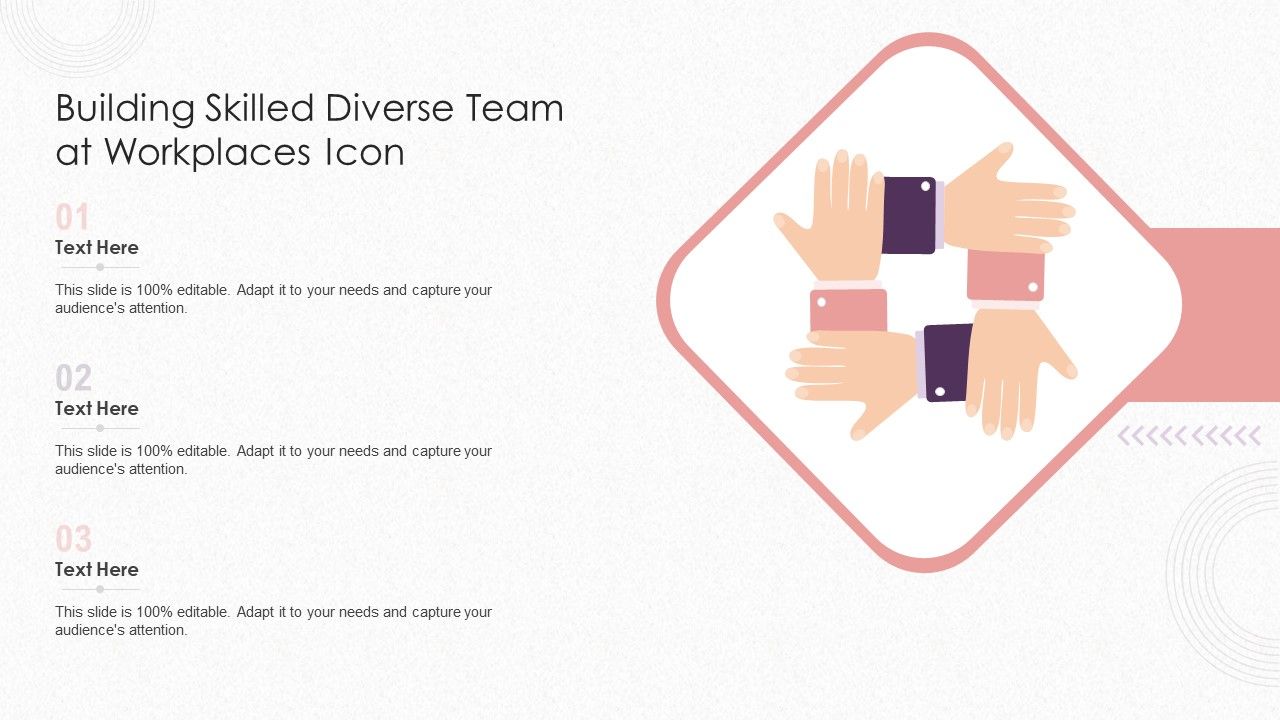 Building Skilled Diverse Team at Workplaces Icon

01
Text Here

This slide is 100% editable. Adapt it to your needs and capture your audience's attention.

02
Text Here

This slide is 100% editable. Adapt it to your needs and capture your audience's attention.

03
Text Here

This slide is 100% editable. Adapt it to your needs and capture your audience's attention.